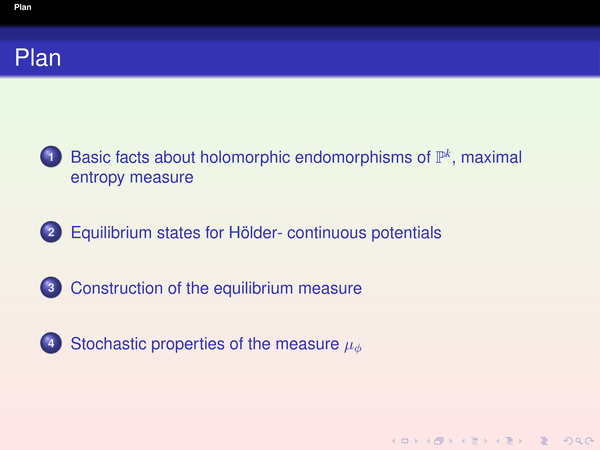 Plan

Plan

1 Basic facts about holomorphic endomorphisms of $\mathbb{P}^k$, maximal entropy measure

2 Equilibrium states for Hölder- continuous potentials

3 Construction of the equilibrium measure

4 Stochastic properties of the measure $\mu_\phi$